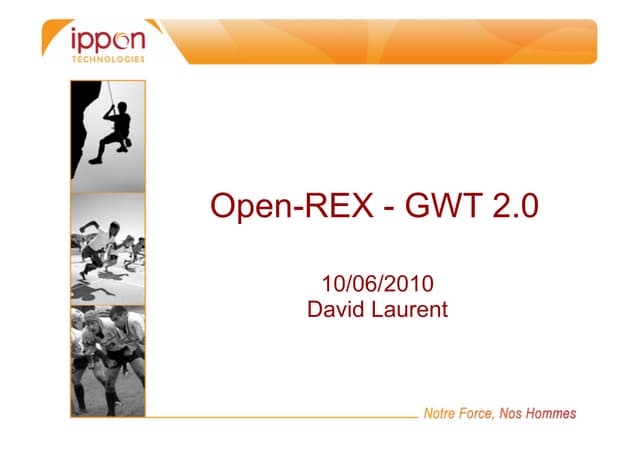 ippon
TECHNOLOGIES

Open-REX - GWT 2.0

10/06/2010
David Laurent

Notre Force, Nos Hommes